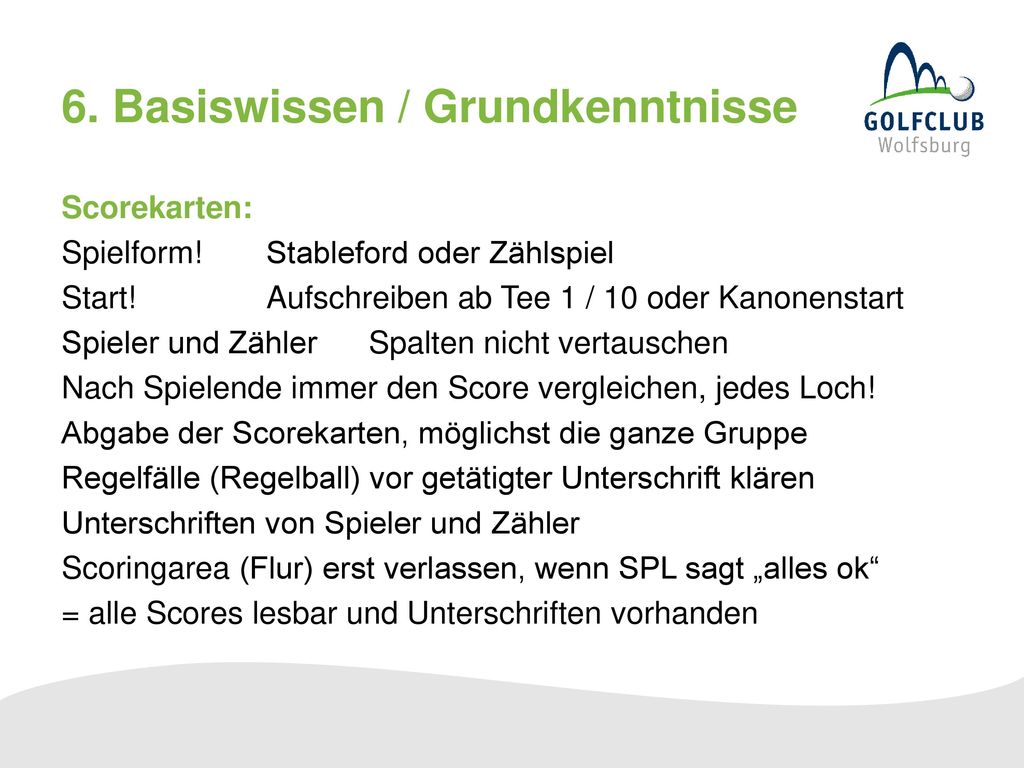 6. Basiswissen / Grundkenntnisse

GOLFCLUB
Wolfsburg

Scorekarten:
Spielform! Stableford oder Zählspiel
Start! Aufschreiben ab Tee 1 / 10 oder Kanonenstart
Spieler und Zähler Spalten nicht vertauschen
Nach Spielende immer den Score vergleichen, jedes Loch!
Abgabe der Scorekarten, möglichst die ganze Gruppe
Regelfälle (Regelball) vor getätigter Unterschrift klären
Unterschriften von Spieler und Zähler
Scoringarea (Flur) erst verlassen, wenn SPL sagt „alles ok“
= alle Scores lesbar und Unterschriften vorhanden